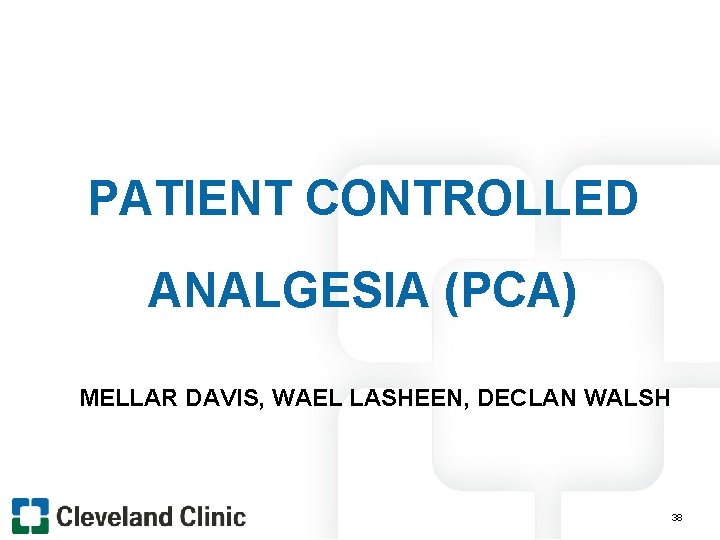 PATIENT CONTROLLED ANALGESIA (PCA)

MELLAR DAVIS, WAEL LASHEEN, DECLAN WALSH

Cleveland Clinic

38